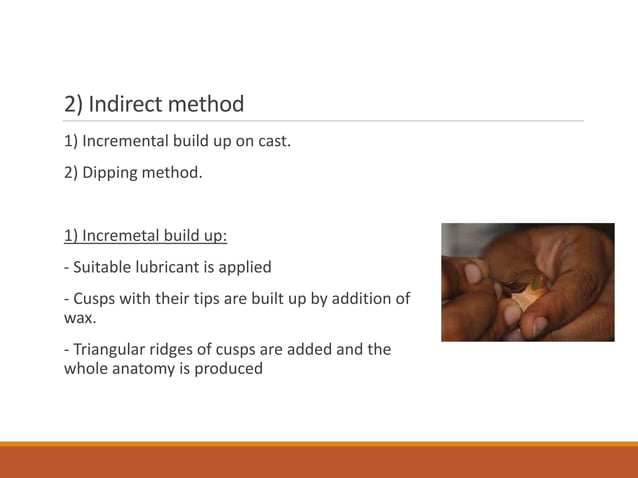 2) Indirect method

1) Incremental build up on cast.

2) Dipping method.

1) Incremetal build up:

- Suitable lubricant is applied

- Cusps with their tips are built up by addition of wax.

- Triangular ridges of cusps are added and the whole anatomy is produced